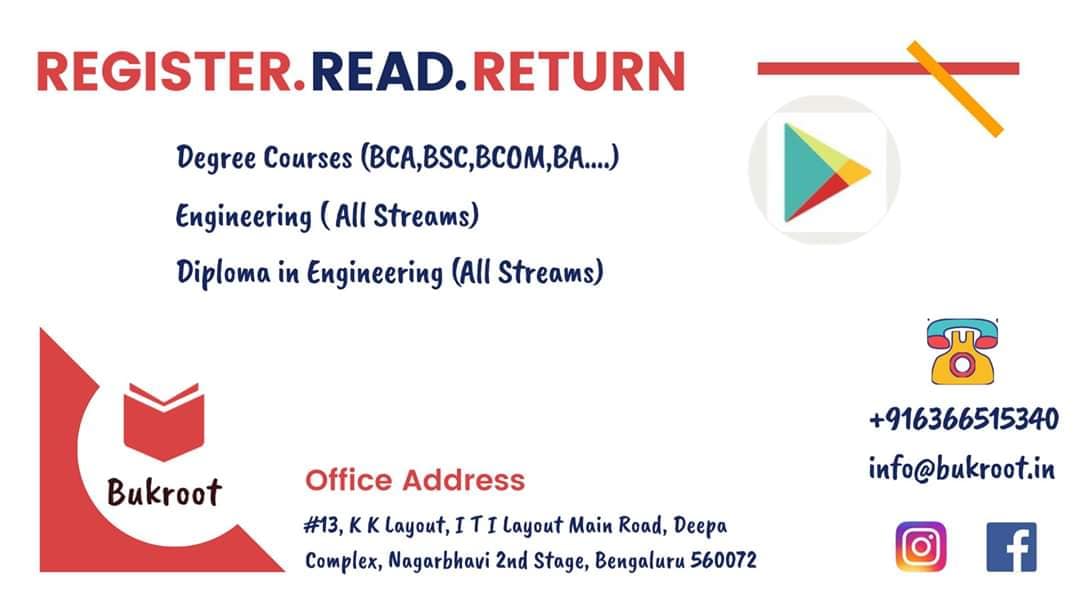 REGISTER.READ.RETURN

Degree Courses (BCA,BSC,BCOM,BA....)

Engineering ( All Streams)

Diploma in Engineering (All Streams)

Bukroot

Office Address

#13, K K Layout, I T I Layout Main Road, Deepa Complex, Nagarbhavi 2nd Stage, Bengaluru 560072

+916366515340

info@bukroot.in